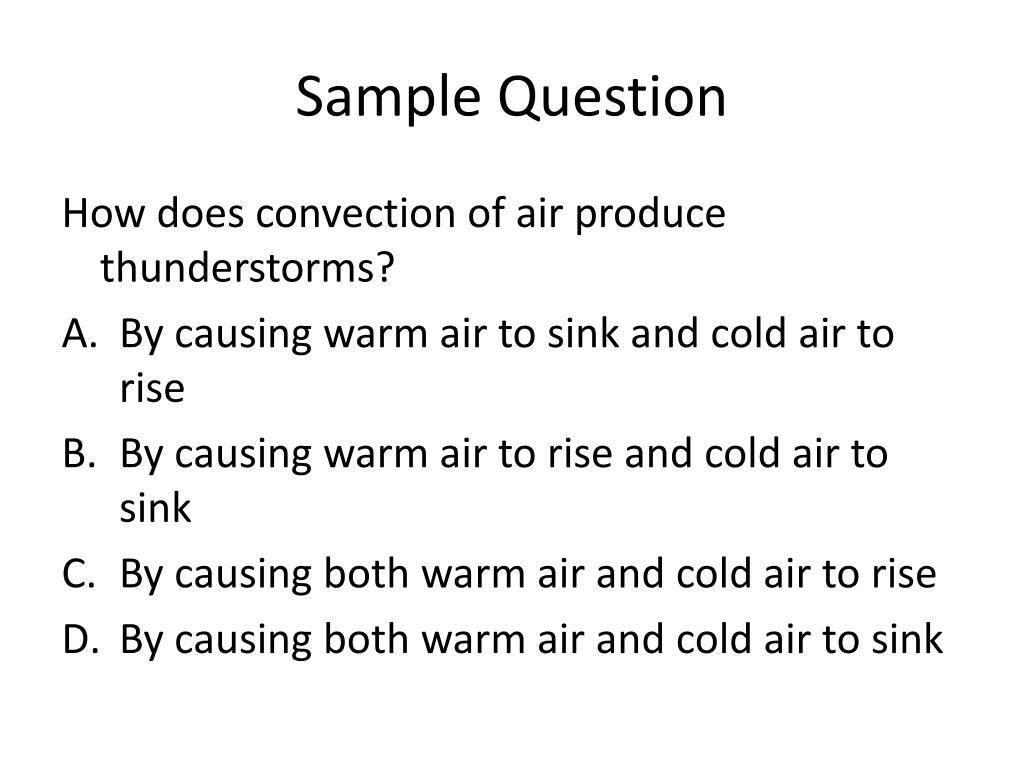 Sample Question

How does convection of air produce thunderstorms?

A. By causing warm air to sink and cold air to rise
B. By causing warm air to rise and cold air to sink
C. By causing both warm air and cold air to rise
D. By causing both warm air and cold air to sink